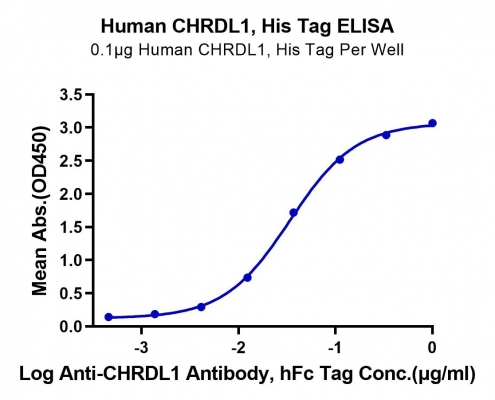 Human CHRDL1, His Tag ELISA
0.1μg Human CHRDL1, His Tag Per Well

Mean Abs.(OD450)
3.5
3.0
2.5
2.0
1.5
1.0
0.5
0.0

-3
-2
-1
0

Log Anti-CHRDL1 Antibody, hFc Tag Conc.(μg/ml)